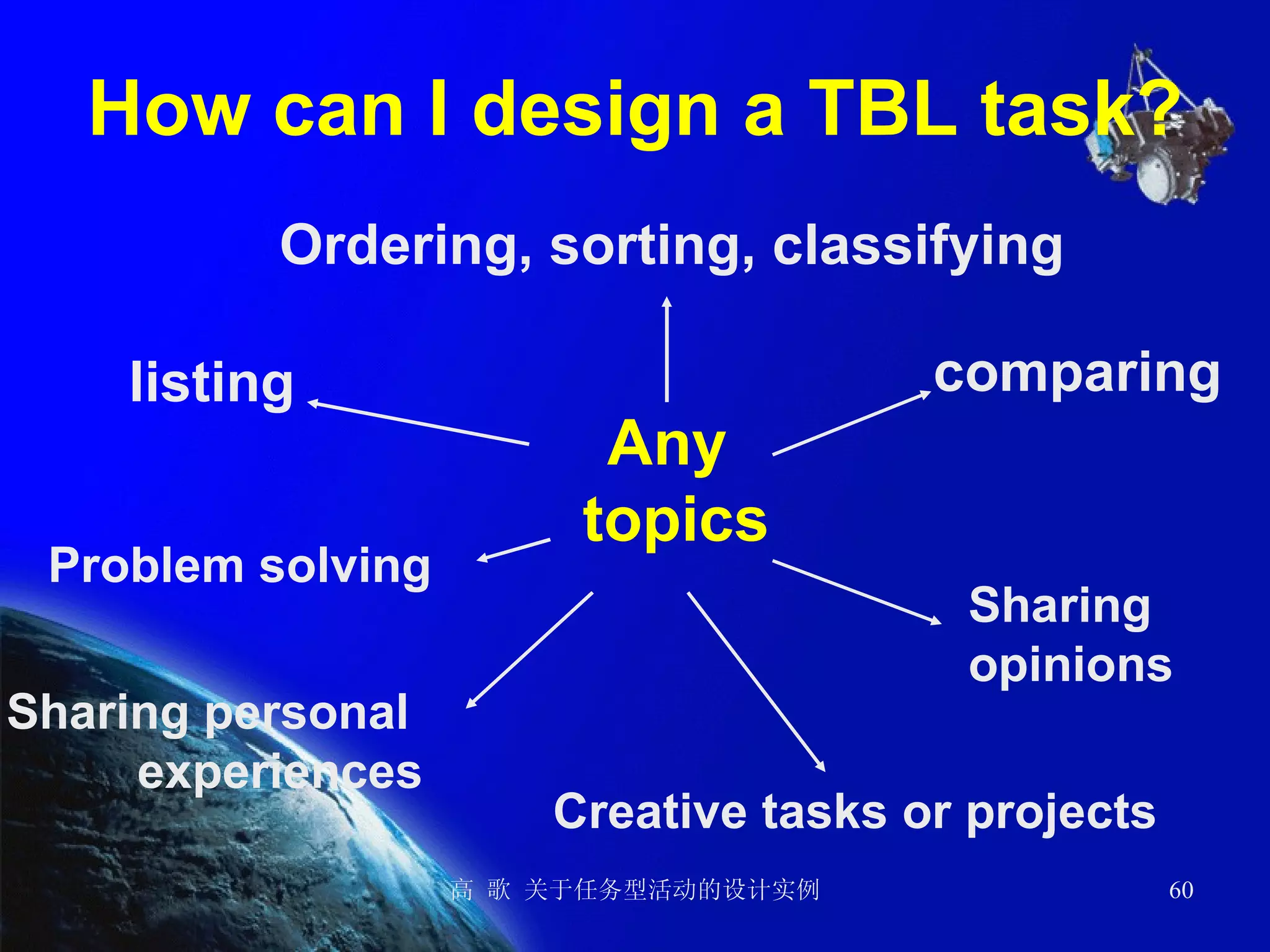 How can I design a TBL task?

Ordering, sorting, classifying

listing

comparing

Any topics

Problem solving

Sharing opinions

Sharing personal experiences

Creative tasks or projects

高 歌 关于任务型活动的设计实例

60